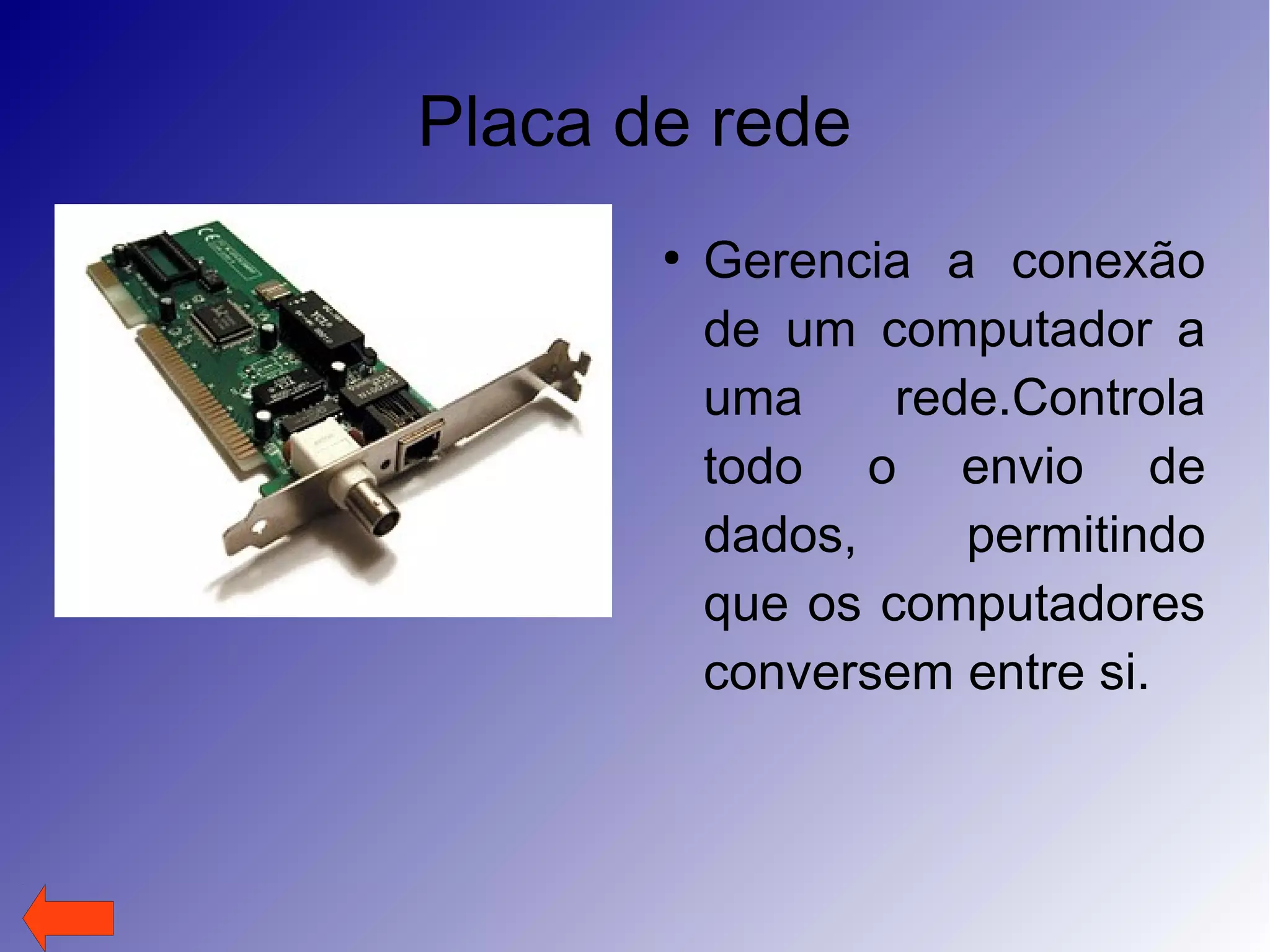 Placa de rede

• Gerencia a conexão de um computador a uma rede.Controla todo o envio de dados, permitindo que os computadores conversem entre si.